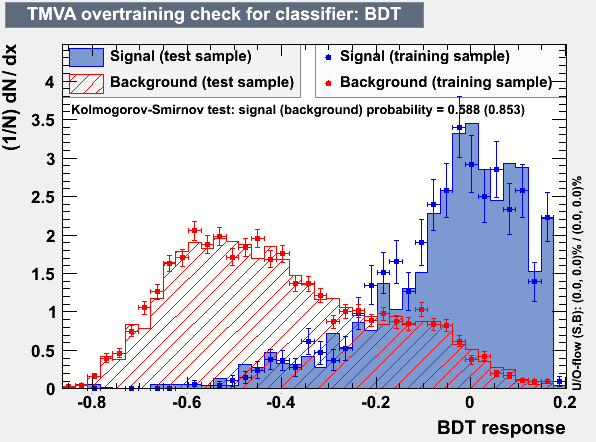 TMVA overtraining check for classifier: BDT

Signal (test sample)
Background (test sample)
Signal (training sample)
Background (training sample)

Kolmogorov-Smirnov test: signal (background) probability = 0.588 (0.853)

(1/N) dN/ dx

4
3.5
3
2.5
2
1.5
1
0.5
0

-0.8
-0.6
-0.4
-0.2
0
0.2

BDT response

U/O-flow (S,B): (0.0, 0.0)% / (0.0, 0.0)%